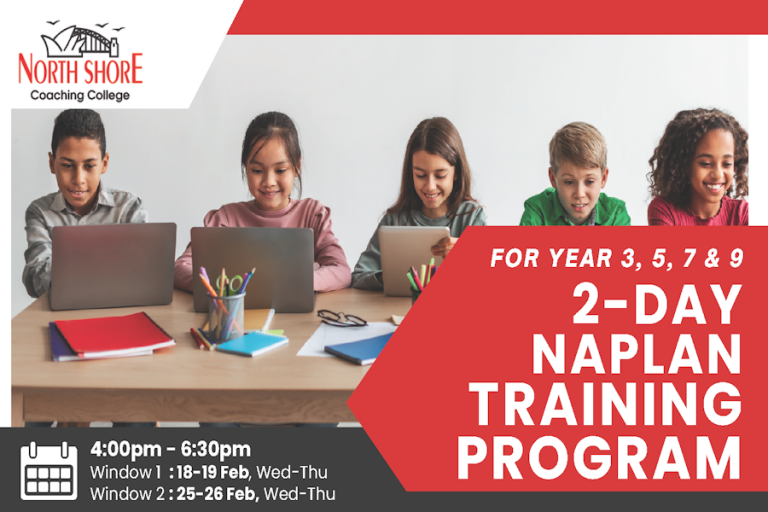 NORTH SHORE
Coaching College

FOR YEAR 3, 5, 7 & 9

2-DAY NAPLAN TRAINING PROGRAM

4:00pm - 6:30pm
Window 1 : 18-19 Feb, Wed-Thu
Window 2 : 25-26 Feb, Wed-Thu